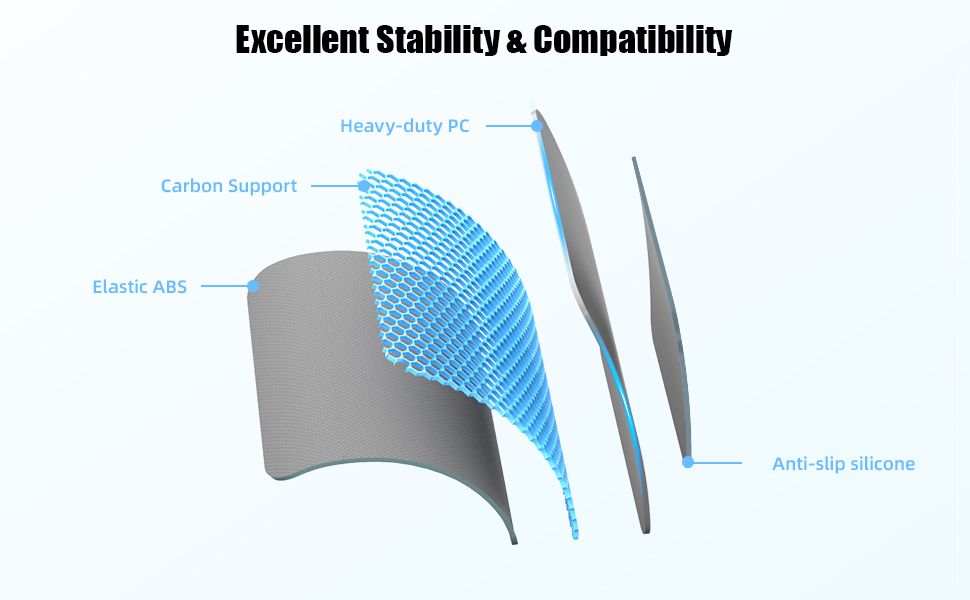 Excellent Stability & Compatibility

Heavy-duty PC

Carbon Support

Elastic ABS

Anti-slip silicone